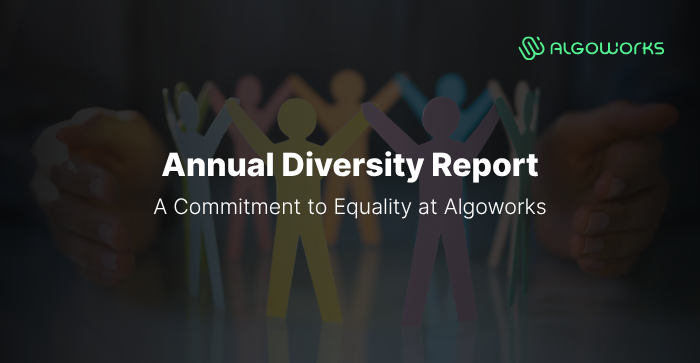 ALGOWORKS

Annual Diversity Report

A Commitment to Equality at Algoworks